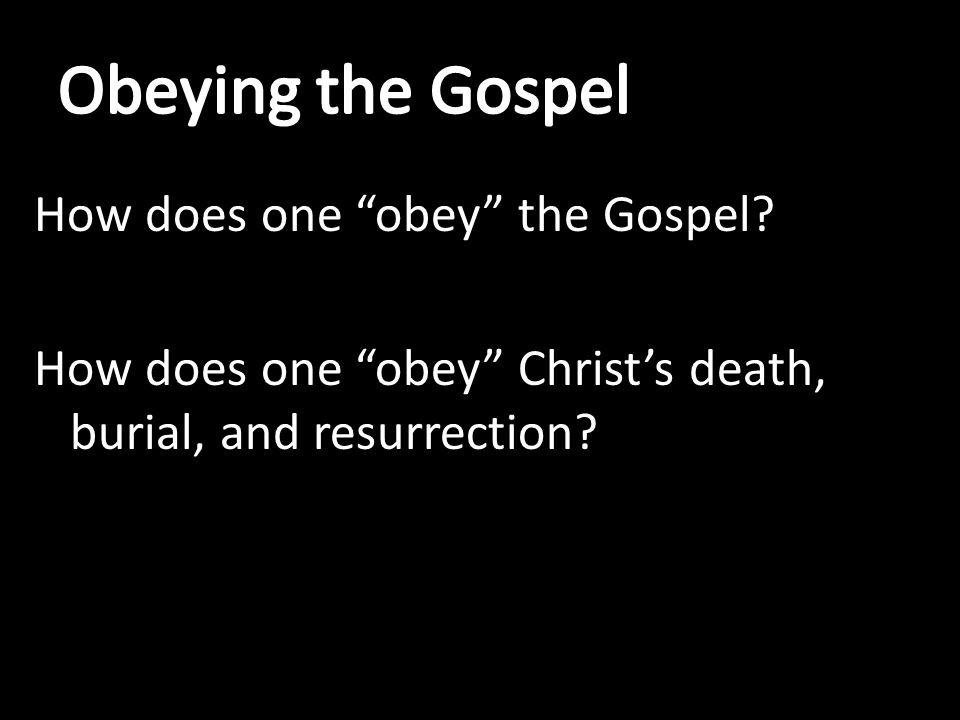 Obeying the Gospel

How does one “obey” the Gospel?

How does one “obey” Christ’s death, burial, and resurrection?